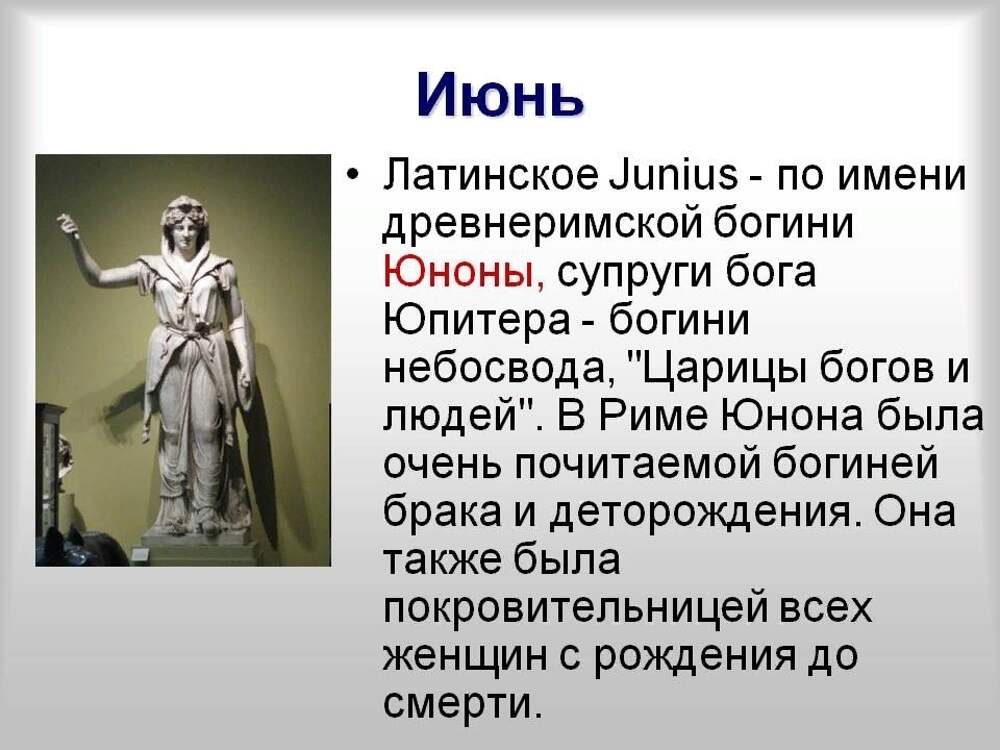 Июнь

• Латинское Junius - по имени древнеримской богини Юноны, супруги бога Юпитера - богини небосвода, "Царицы богов и людей". В Риме Юнона была очень почитаемой богиней брака и деторождения. Она также была покровительницей всех женщин с рождения до смерти.